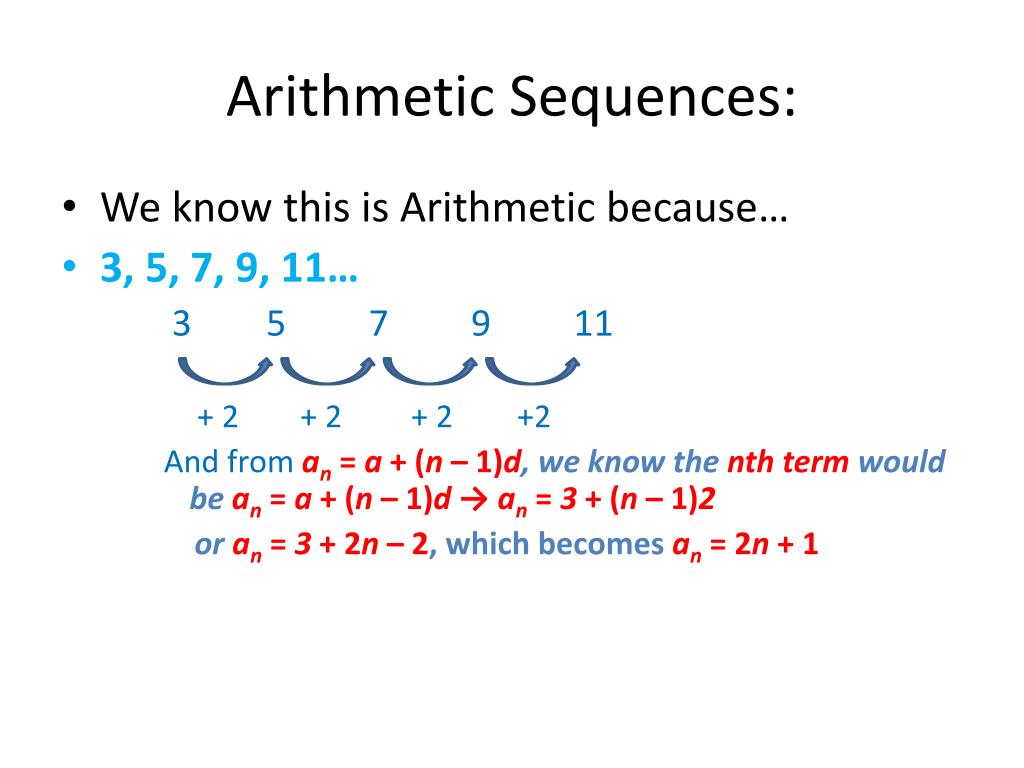 Arithmetic Sequences:

• We know this is Arithmetic because…
• 3, 5, 7, 9, 11…

3 5 7 9 11

+ 2 + 2 + 2 +2

And from $a_n = a + (n – 1)d$, we know the nth term would be $a_n = a + (n – 1)d \rightarrow a_n = 3 + (n – 1)2$ or $a_n = 3 + 2n – 2$, which becomes $a_n = 2n + 1$